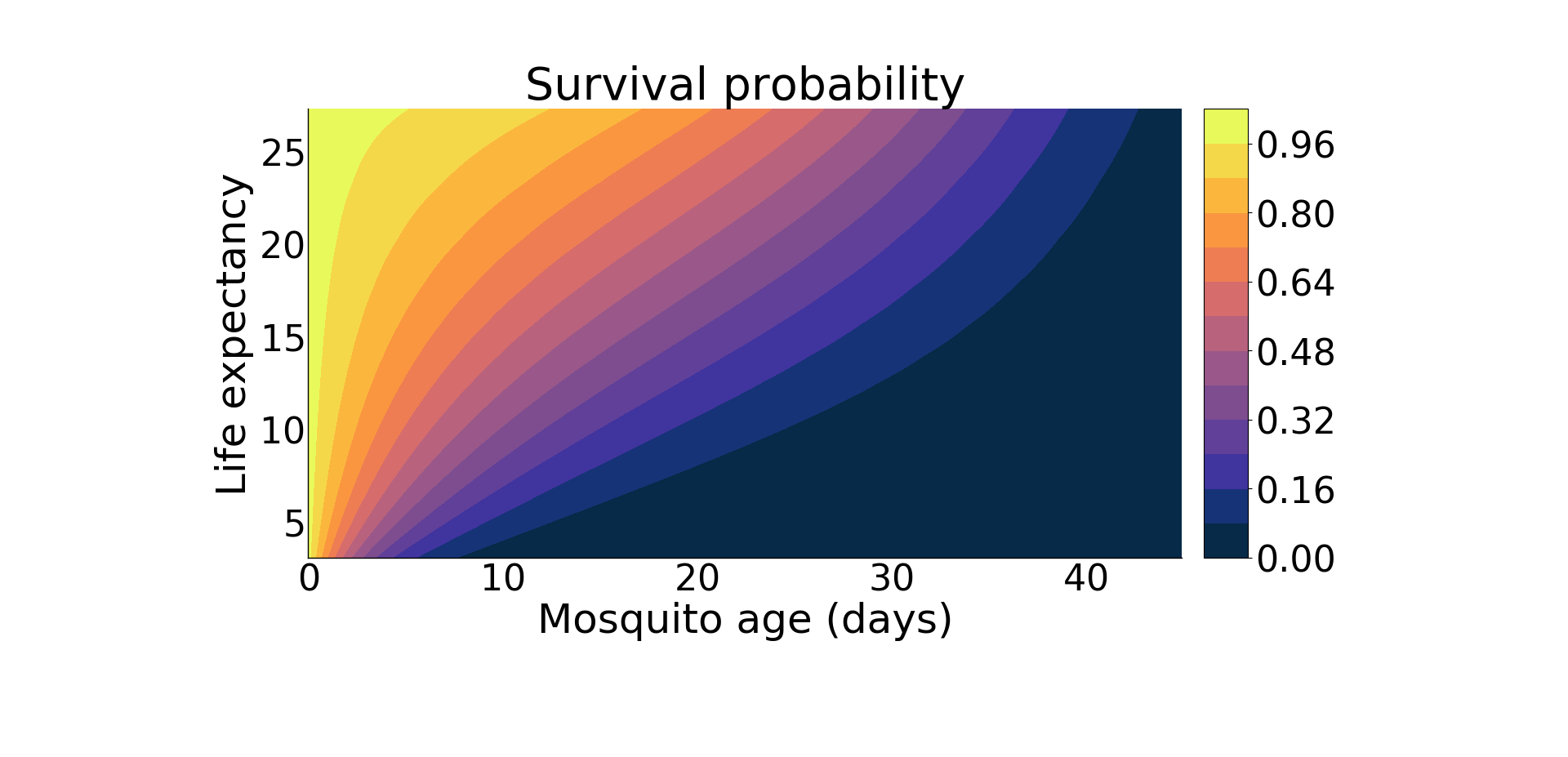 Survival probability

Life expectancy

25
20
15
10
5

0
10
20
30
40

Mosquito age (days)

0.96
0.80
0.64
0.48
0.32
0.16
0.00